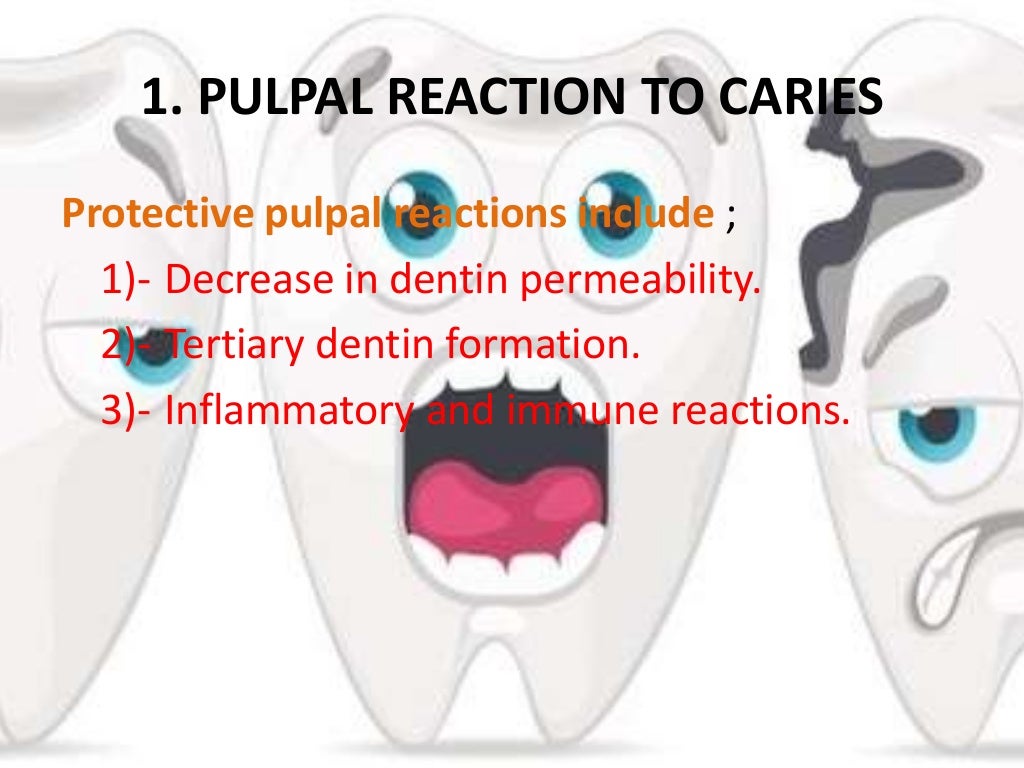 1. PULPAL REACTION TO CARIES

Protective pulpal reactions include ;

1)- Decrease in dentin permeability.

2)- Tertiary dentin formation.

3)- Inflammatory and immune reactions.